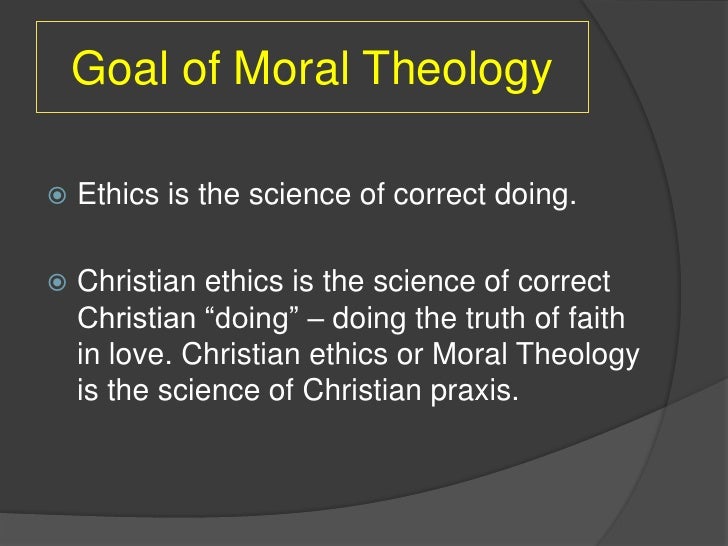 Goal of Moral Theology

Ethics is the science of correct doing.

Christian ethics is the science of correct Christian “doing” – doing the truth of faith in love. Christian ethics or Moral Theology is the science of Christian praxis.